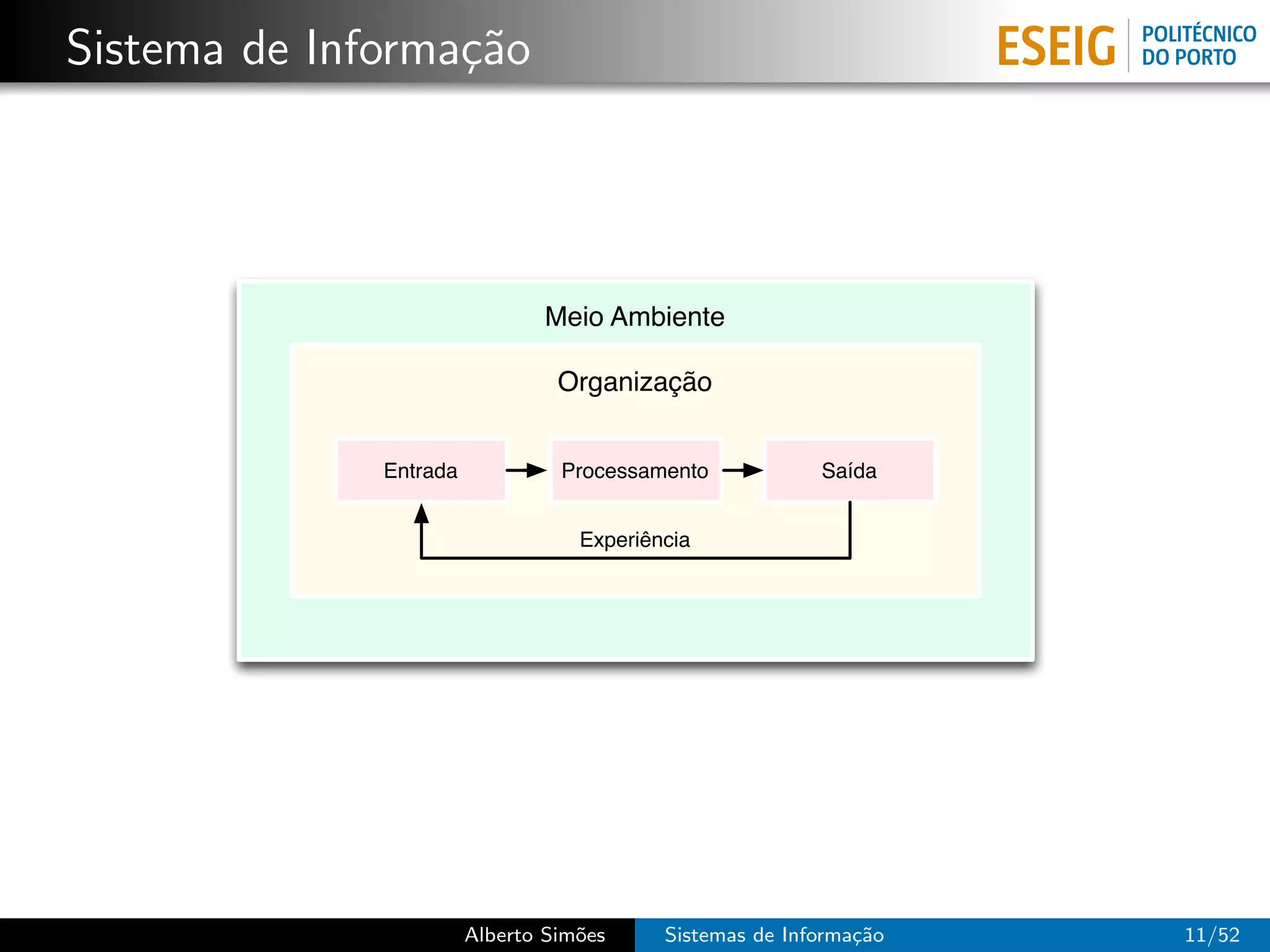 Sistema de Informação

ESEIG POLITÉCNICO DO PORTO

Meio Ambiente

Organização

Entrada

Processamento

Saída

Experiência

Alberto Simões Sistemas de Informação 11/52